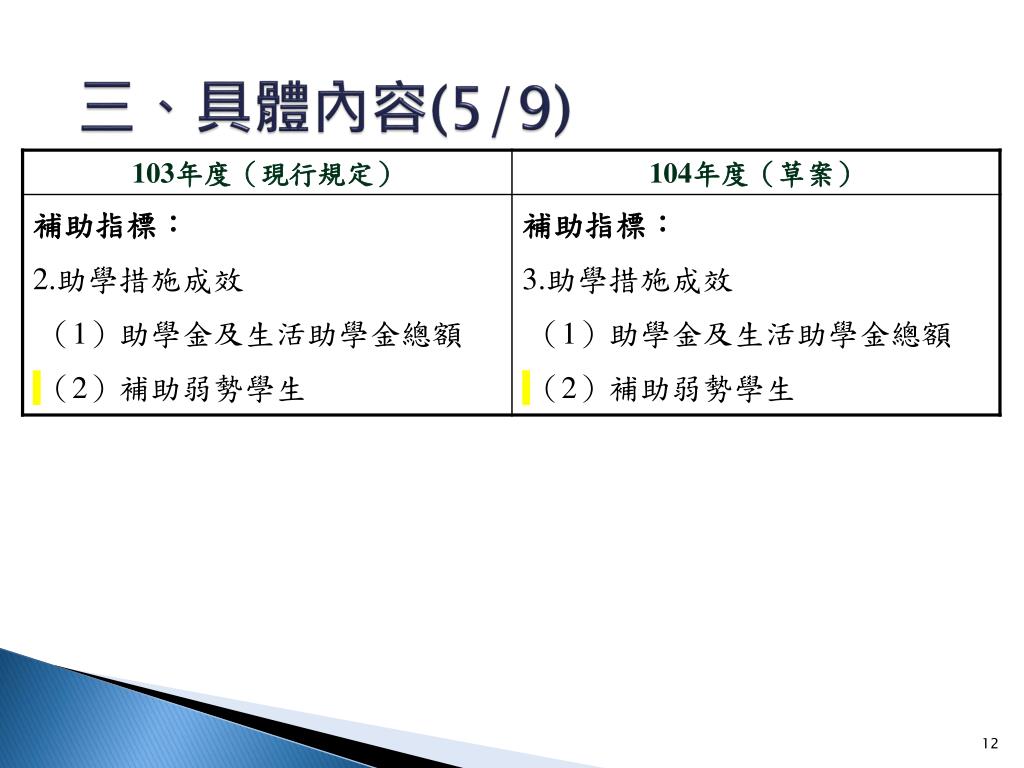 三、具體內容(5/9)

| 103年度（現行規定） | 104年度（草案） |
|---|---|
| 補助指標：<br>2.助學措施成效<br>（1）助學金及生活助學金總額<br>（2）補助弱勢學生 | 補助指標：<br>3.助學措施成效<br>（1）助學金及生活助學金總額<br>（2）補助弱勢學生 |

12